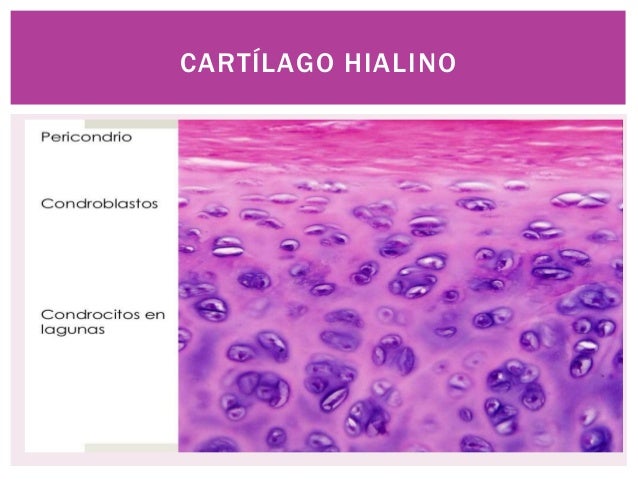 CARTÍLAGO HIALINO

Pericondrio

Condroblastos

Condrocitos en lagunas